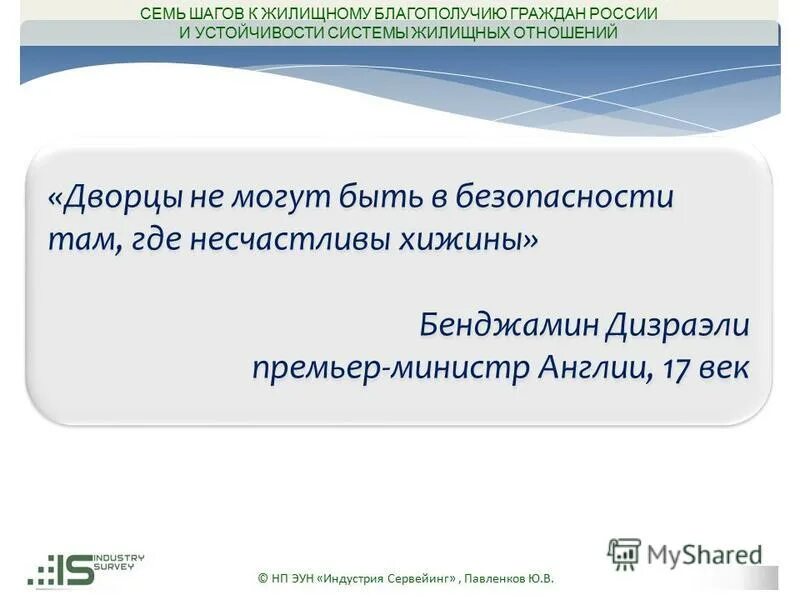 СЕМЬ ШАГОВ К ЖИЛИЩНОМУ БЛАГОПОЛУЧИЮ ГРАЖДАН РОССИИ
И УСТОЙЧИВОСТИ СИСТЕМЫ ЖИЛИЩНЫХ ОТНОШЕНИЙ

«Дворцы не могут быть в безопасности там, где несчастливы хижины»

Бенджамин Дизраэли
премьер-министр Англии, 17 век

IS INDUSTRY SURVEY

© НП ЭУН «Индустрия Сервейинг» , Павленков Ю.В.

MyShared